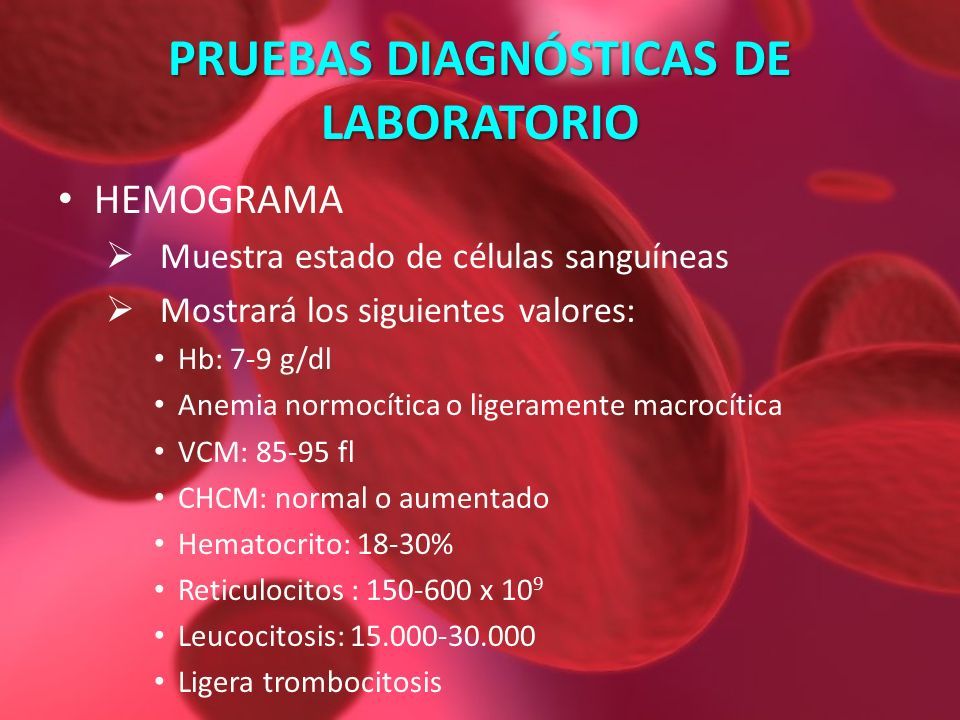 PRUEBAS DIAGNÓSTICAS DE LABORATORIO

• HEMOGRAMA
➢ Muestra estado de células sanguíneas
➢ Mostrará los siguientes valores:
• Hb: 7-9 g/dl
• Anemia normocítica o ligeramente macrocítica
• VCM: 85-95 fl
• CHCM: normal o aumentado
• Hematocrito: 18-30%
• Reticulocitos : 150-600 x $10^9$
• Leucocitosis: 15.000-30.000
• Ligera trombocitosis